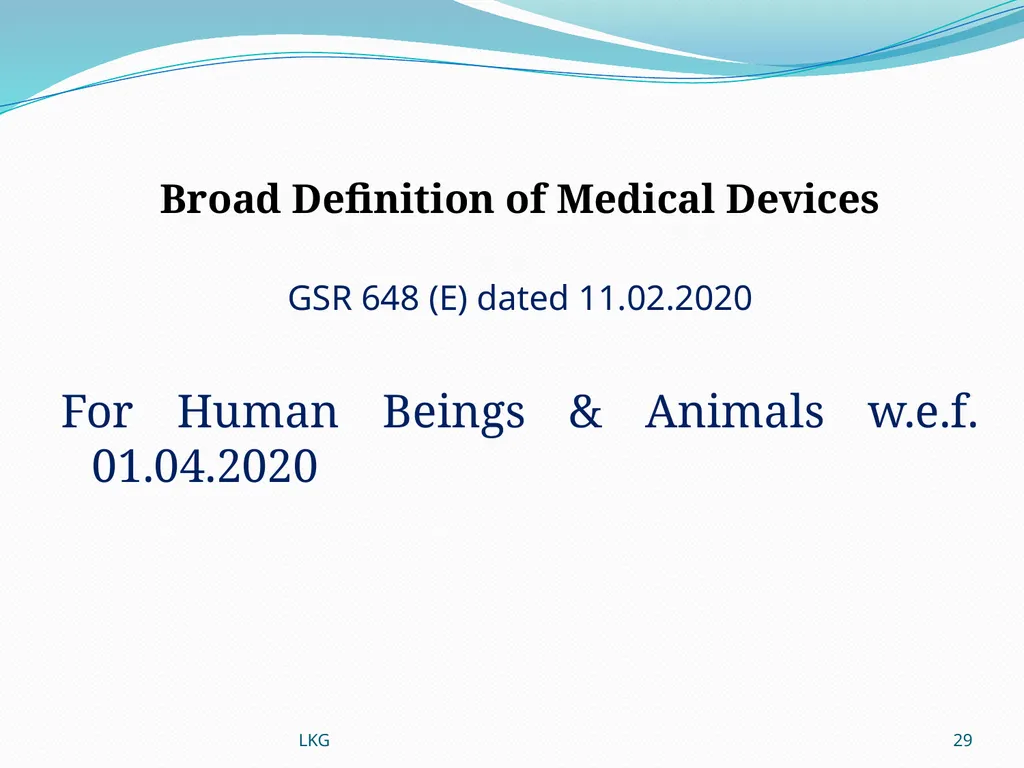 Broad Definition of Medical Devices

GSR 648 (E) dated 11.02.2020

For Human Beings & Animals w.e.f. 01.04.2020

LKG

29